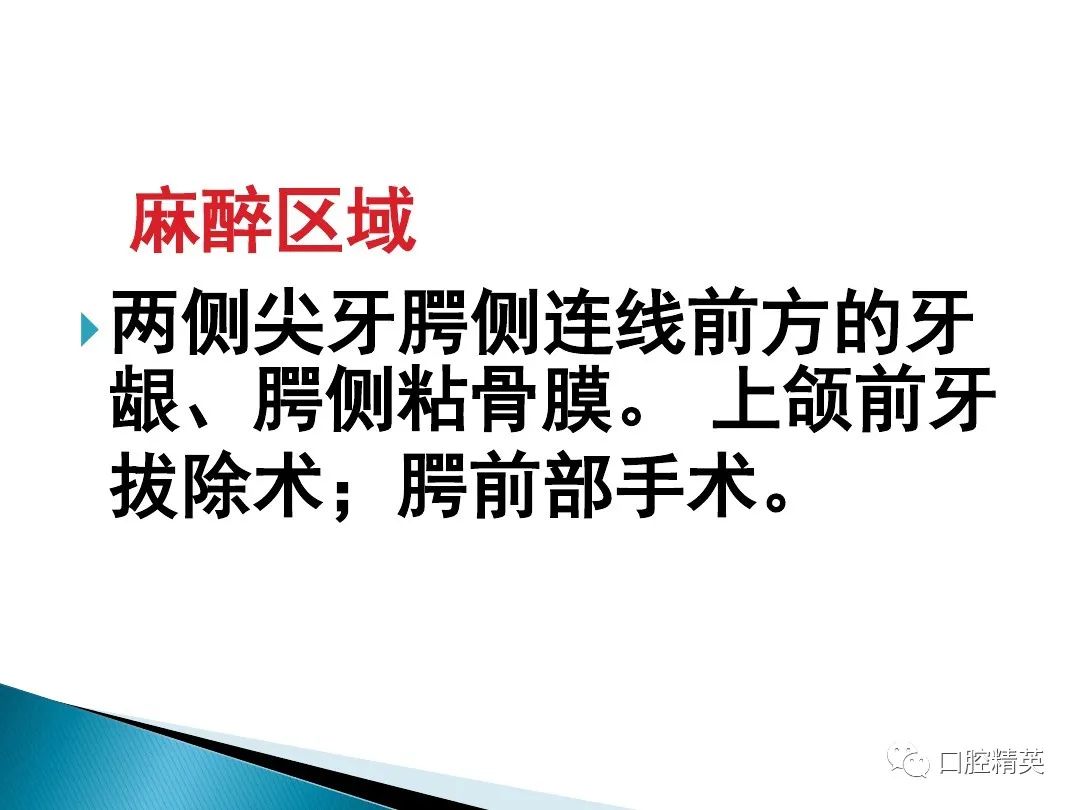 麻醉区域

两侧尖牙腭侧连线前方的牙龈、腭侧粘骨膜。 上颌前牙拔除术；腭前部手术。

口腔精英